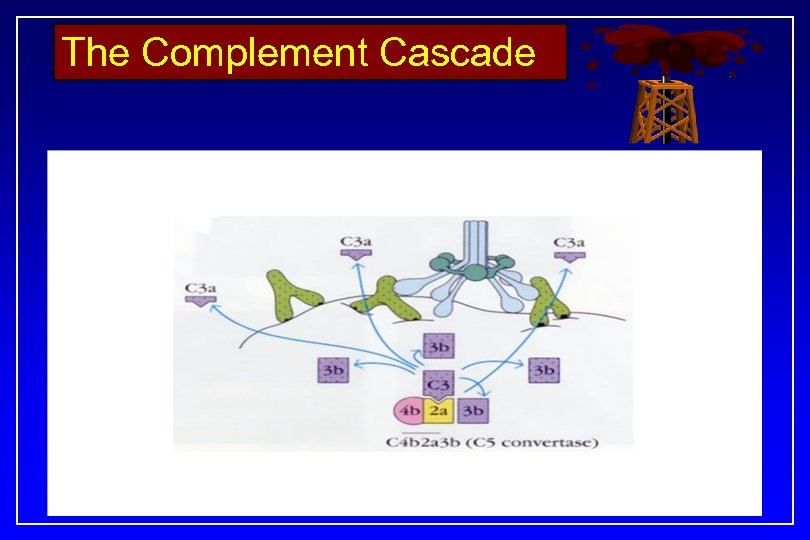 The Complement Cascade

C3a

C3a

C3a

3b

3b

3b

C3

4b 2a 3b

C4b2a3b (C5 convertase)